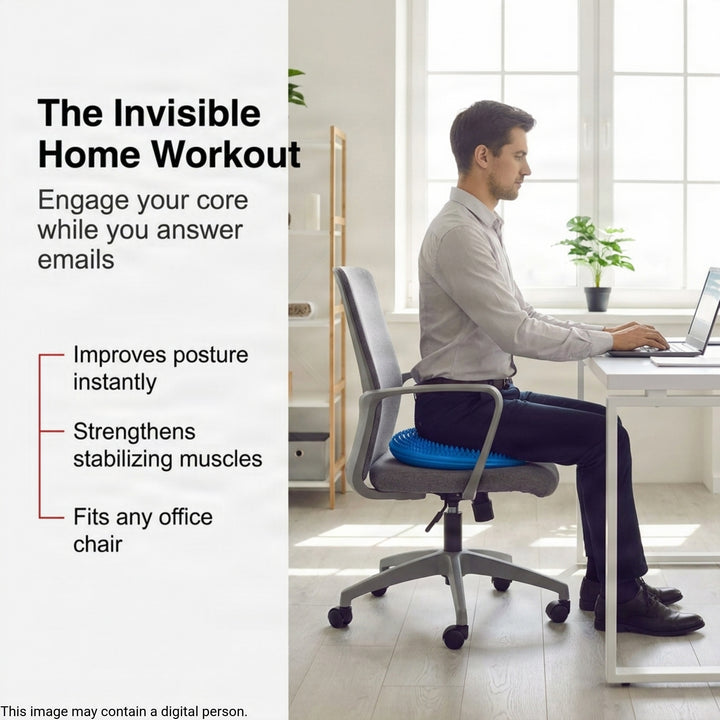 The Invisible Home Workout

Engage your core while you answer emails

Improves posture instantly

Strengthens stabilizing muscles

Fits any office chair

This image may contain a digital person.